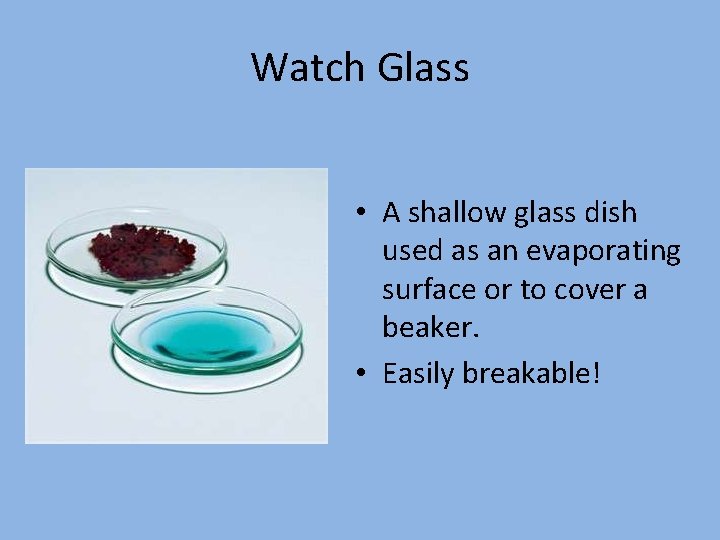 Watch Glass

• A shallow glass dish used as an evaporating surface or to cover a beaker.

• Easily breakable!